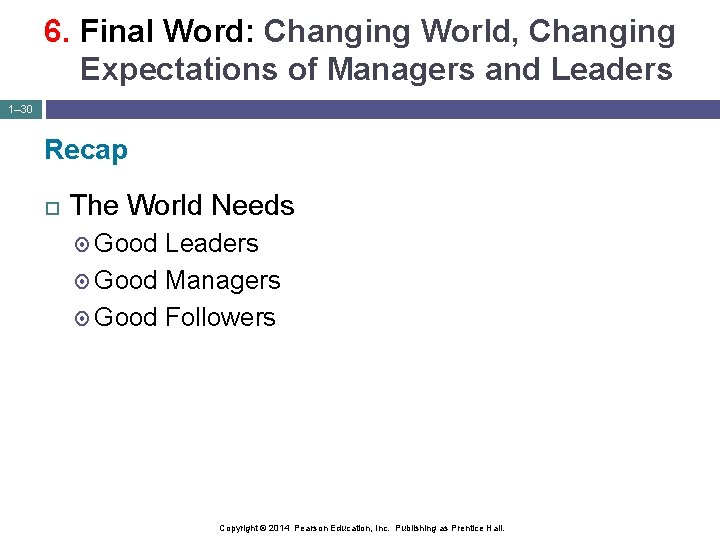 6. Final Word: Changing World, Changing Expectations of Managers and Leaders

1–30

Recap

The World Needs

Good Leaders

Good Managers

Good Followers

Copyright © 2014 Pearson Education, Inc. Publishing as Prentice Hall.